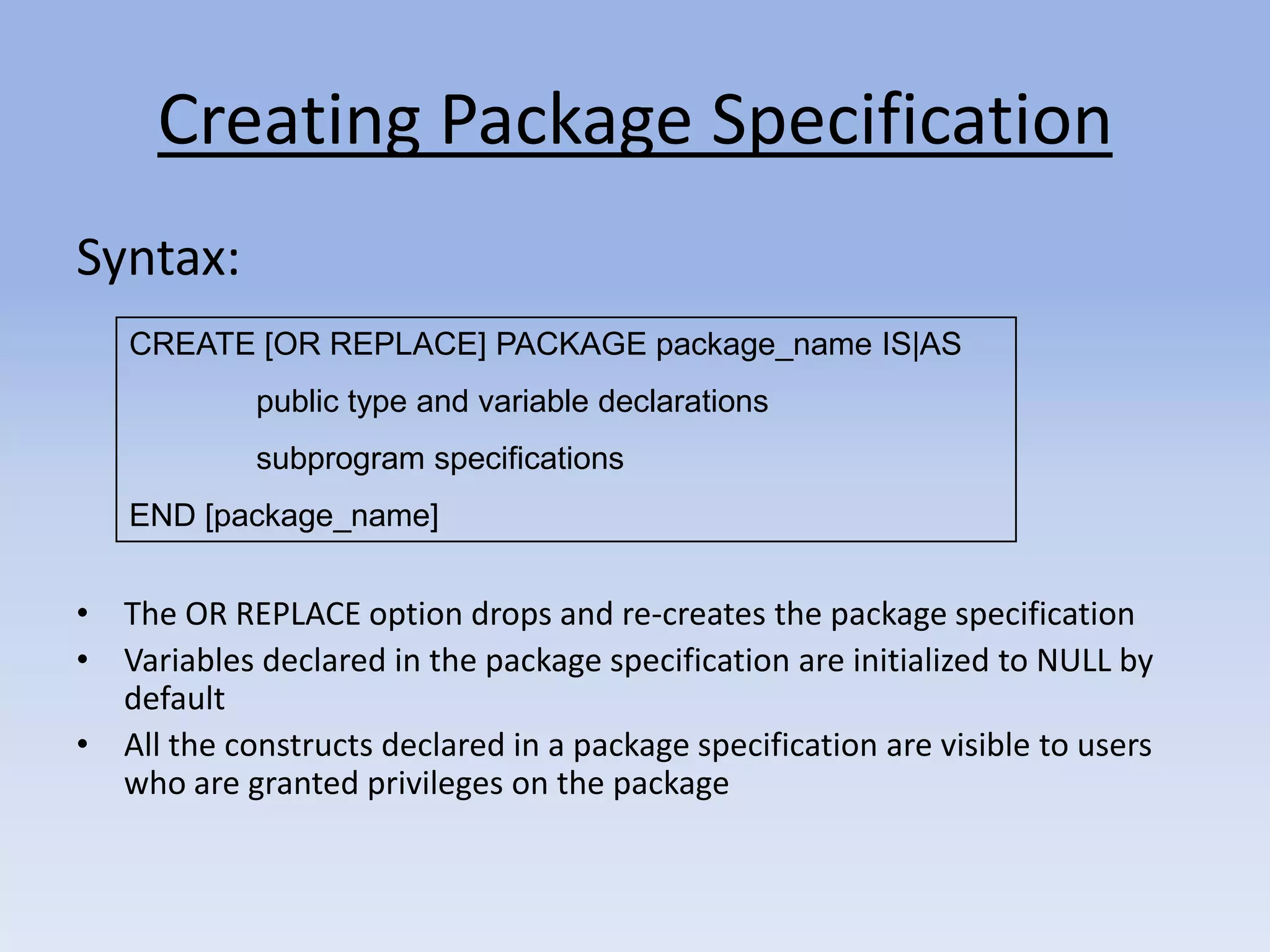 Creating Package Specification

Syntax:

CREATE [OR REPLACE] PACKAGE package_name IS|AS

public type and variable declarations

subprogram specifications

END [package_name]

• The OR REPLACE option drops and re-creates the package specification
• Variables declared in the package specification are initialized to NULL by default
• All the constructs declared in a package specification are visible to users who are granted privileges on the package